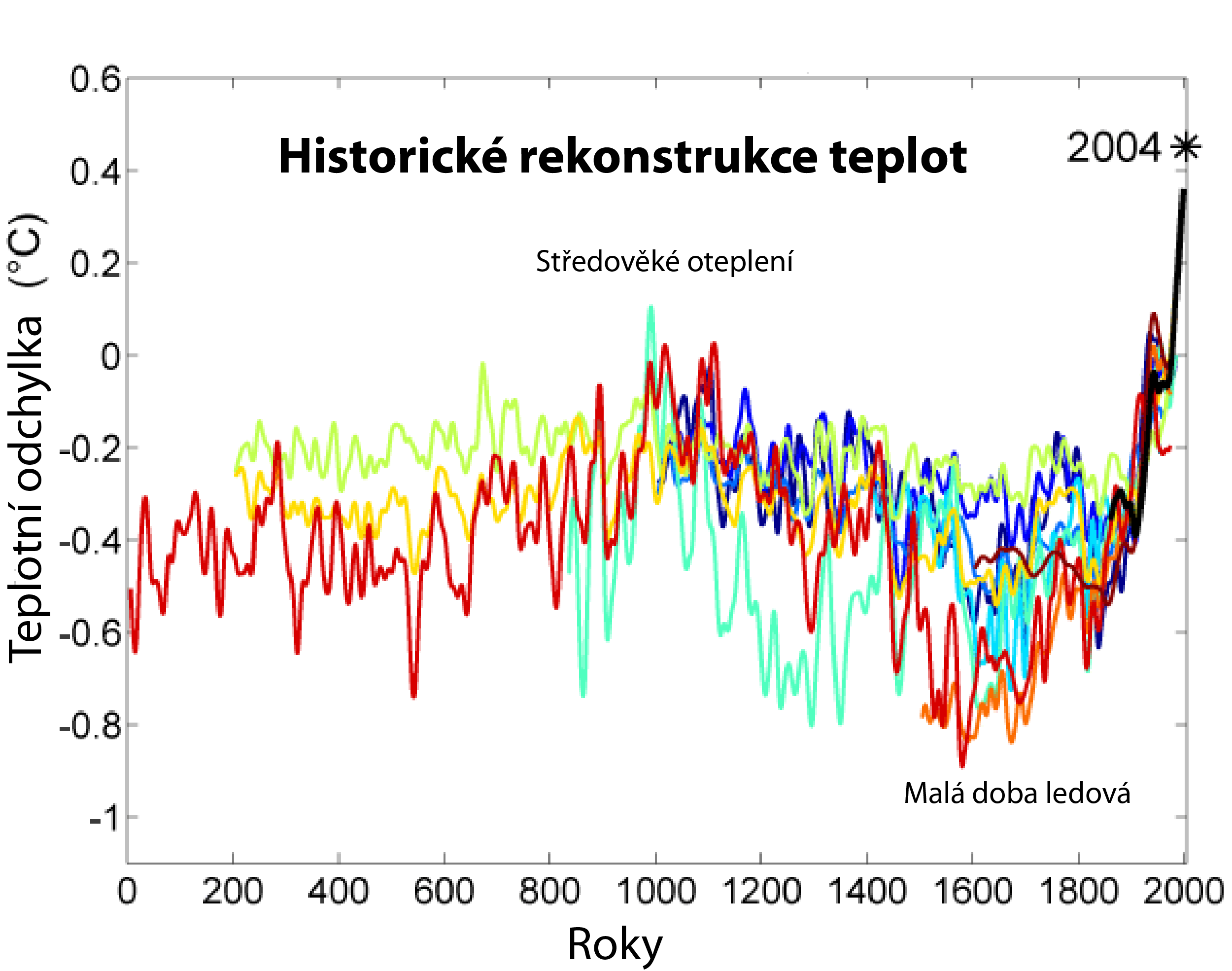 Historické rekonstrukce teplot

2004 *

Středověké oteplení

Malá doba ledová

Teplotní odchylka (°C)

0.6
0.4
0.2
0
-0.2
-0.4
-0.6
-0.8
-1

0 200 400 600 800 1000 1200 1400 1600 1800 2000

Roky